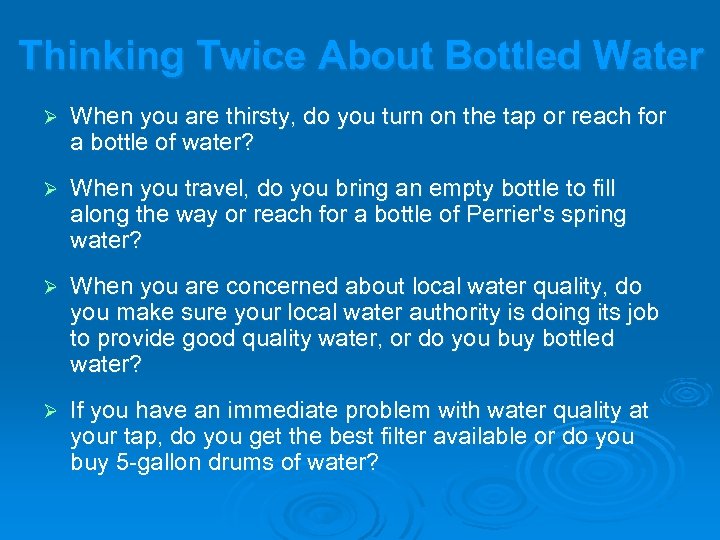 Thinking Twice About Bottled Water

➢ When you are thirsty, do you turn on the tap or reach for a bottle of water?

➢ When you travel, do you bring an empty bottle to fill along the way or reach for a bottle of Perrier's spring water?

➢ When you are concerned about local water quality, do you make sure your local water authority is doing its job to provide good quality water, or do you buy bottled water?

➢ If you have an immediate problem with water quality at your tap, do you get the best filter available or do you buy 5-gallon drums of water?